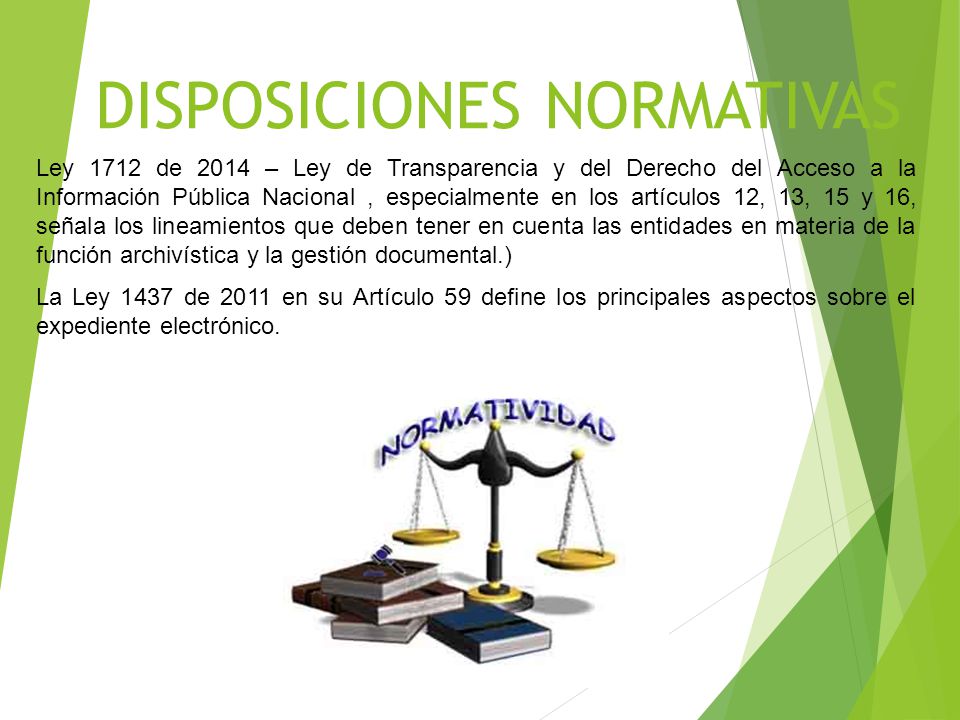 DISPOSICIONES NORMATIVAS

Ley 1712 de 2014 – Ley de Transparencia y del Derecho del Acceso a la Información Pública Nacional , especialmente en los artículos 12, 13, 15 y 16, señala los lineamientos que deben tener en cuenta las entidades en materia de la función archivística y la gestión documental.)

La Ley 1437 de 2011 en su Artículo 59 define los principales aspectos sobre el expediente electrónico.

NORMATIVIDAD